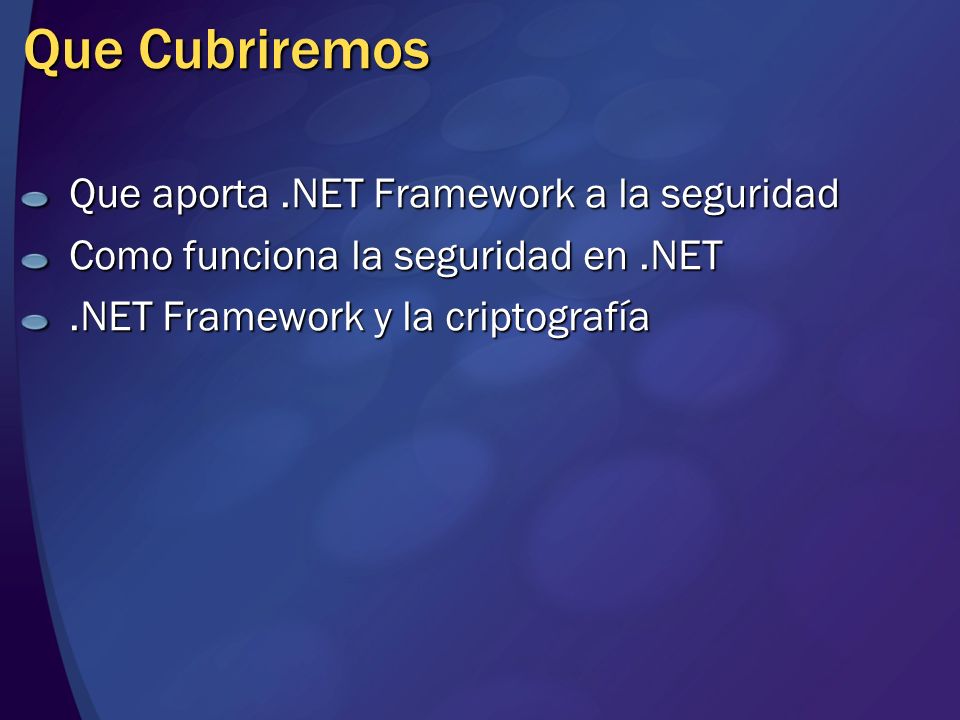 Que Cubriremos

Que aporta .NET Framework a la seguridad

Como funciona la seguridad en .NET

.NET Framework y la criptografía